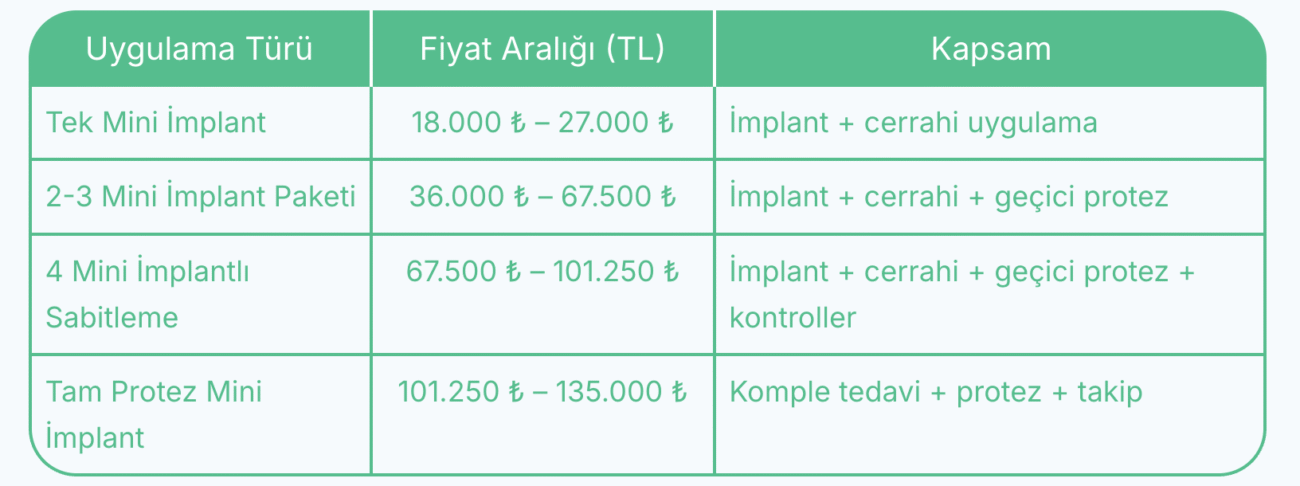 | Uygulama Türü | Fiyat Aralığı (TL) | Kapsam |
|---|---|---|
| Tek Mini İmplant | 18.000 ₺ – 27.000 ₺ | İmplant + cerrahi uygulama |
| 2-3 Mini İmplant Paketi | 36.000 ₺ – 67.500 ₺ | İmplant + cerrahi + geçici protez |
| 4 Mini İmplantlı Sabitleme | 67.500 ₺ – 101.250 ₺ | İmplant + cerrahi + geçici protez + kontroller |
| Tam Protez Mini İmplant | 101.250 ₺ – 135.000 ₺ | Komple tedavi + protez + takip |